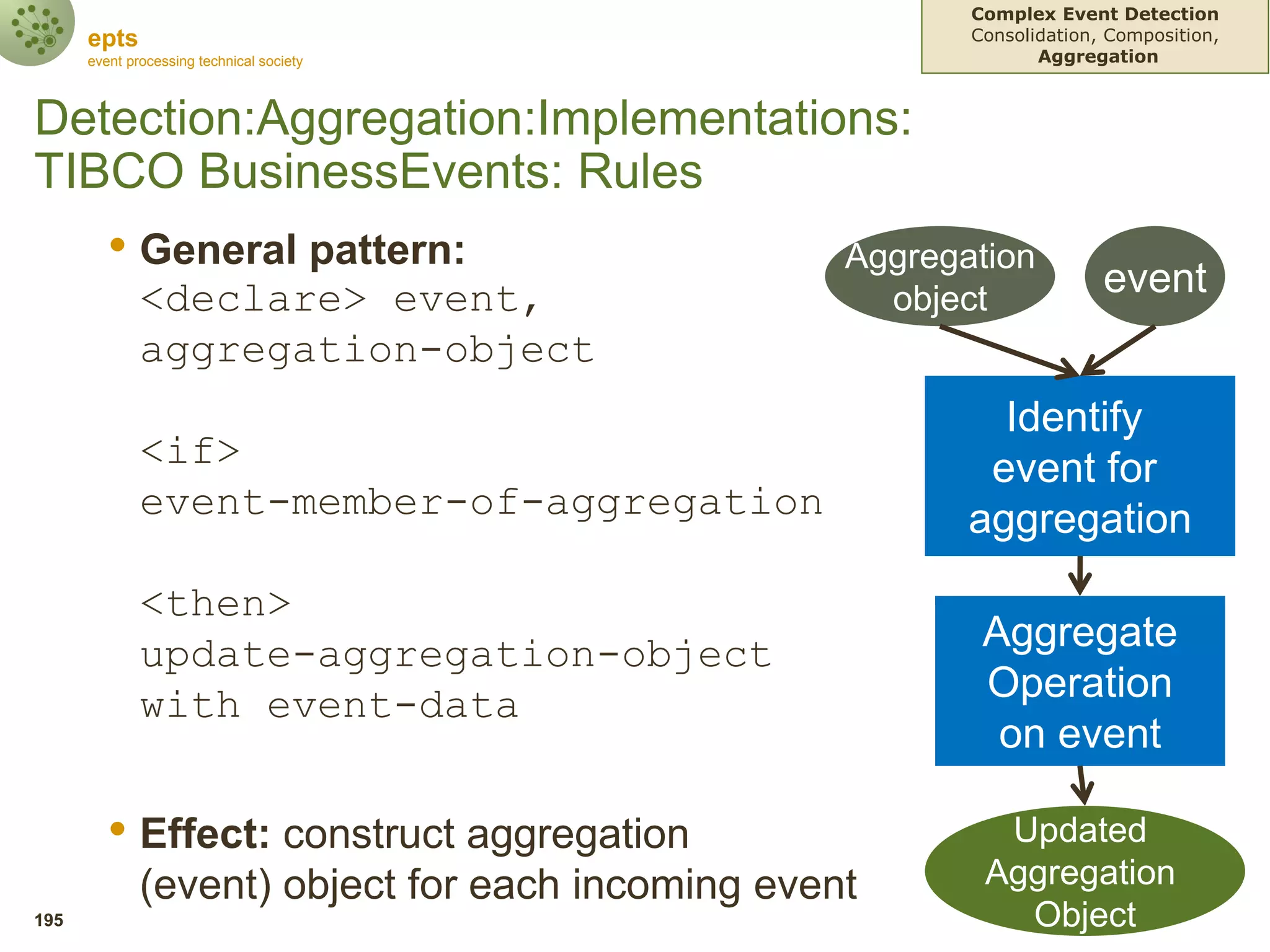 epts
event processing technical society

Complex Event Detection
Consolidation, Composition,
Aggregation

Detection:Aggregation:Implementations:
TIBCO BusinessEvents: Rules

• General pattern:
<declare> event,
aggregation-object

<if>
event-member-of-aggregation

<then>
update-aggregation-object
with event-data

• Effect: construct aggregation (event) object for each incoming event

Aggregation object

event

Identify event for aggregation

Aggregate Operation on event

Updated Aggregation Object

195